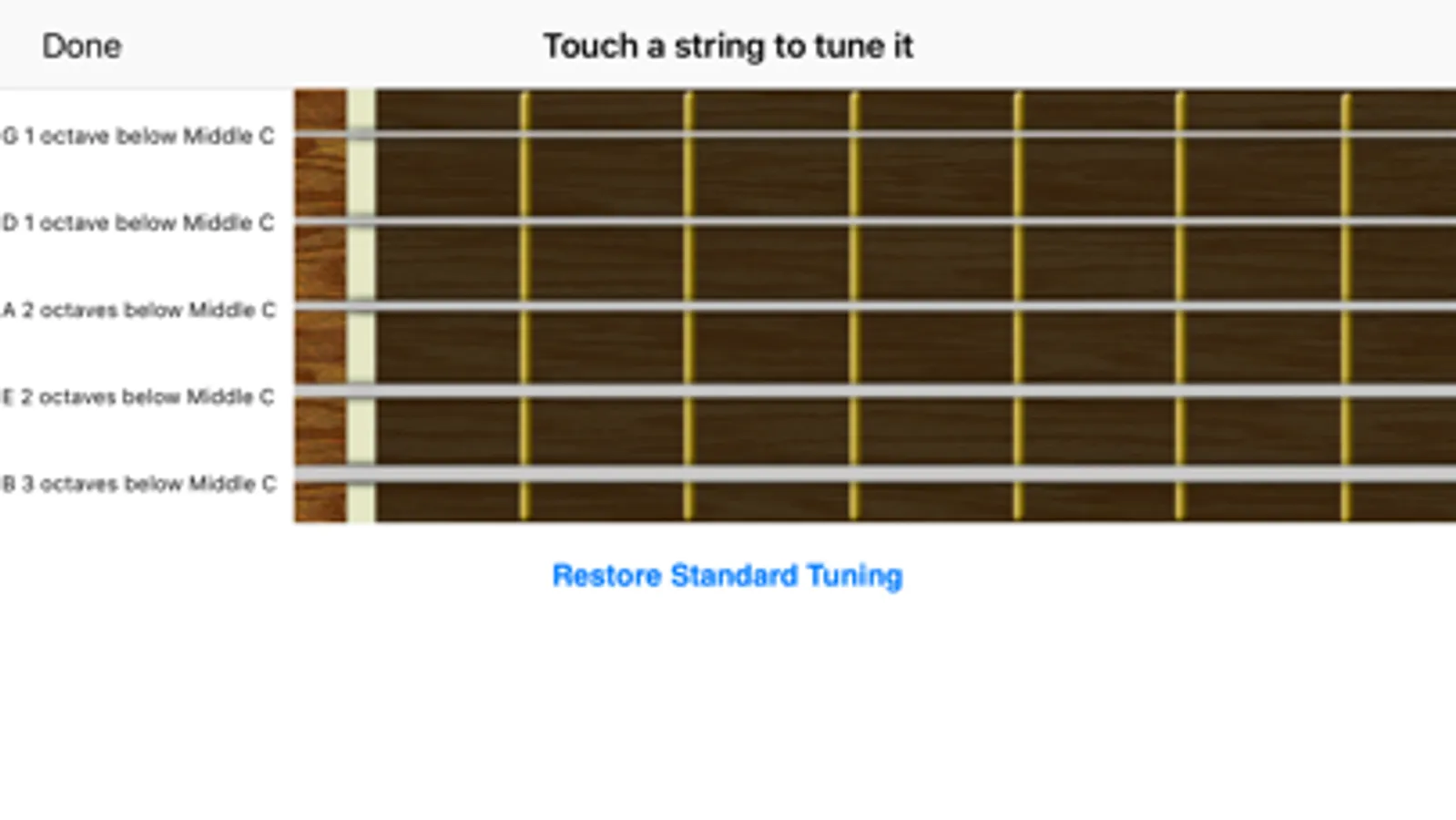 Done

Touch a string to tune it

G 1 octave below Middle C

D 1 octave below Middle C

A 2 octaves below Middle C

E 2 octaves below Middle C

B 3 octaves below Middle C

Restore Standard Tuning